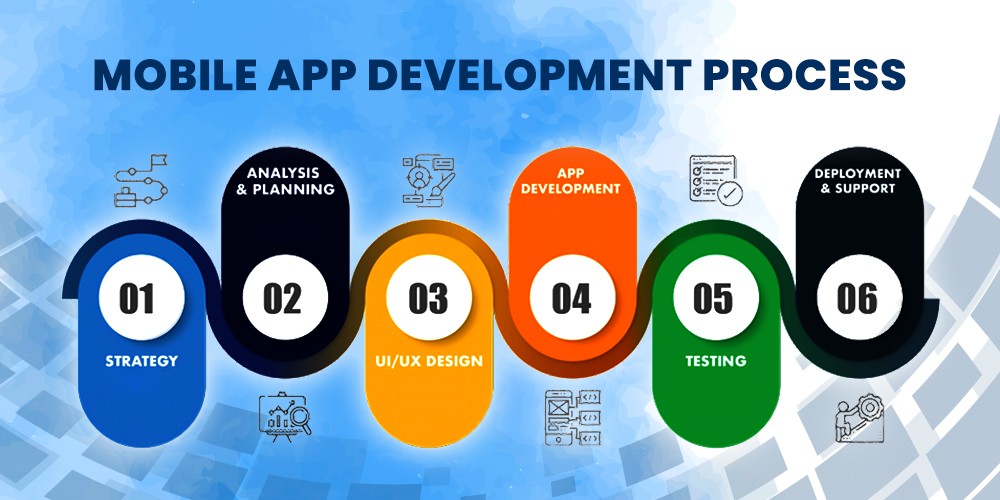 MOBILE APP DEVELOPMENT PROCESS

01
STRATEGY

ANALYSIS & PLANNING
02

03
UI/UX DESIGN

APP DEVELOPMENT
04

05
TESTING

DEPLOYMENT & SUPPORT
06